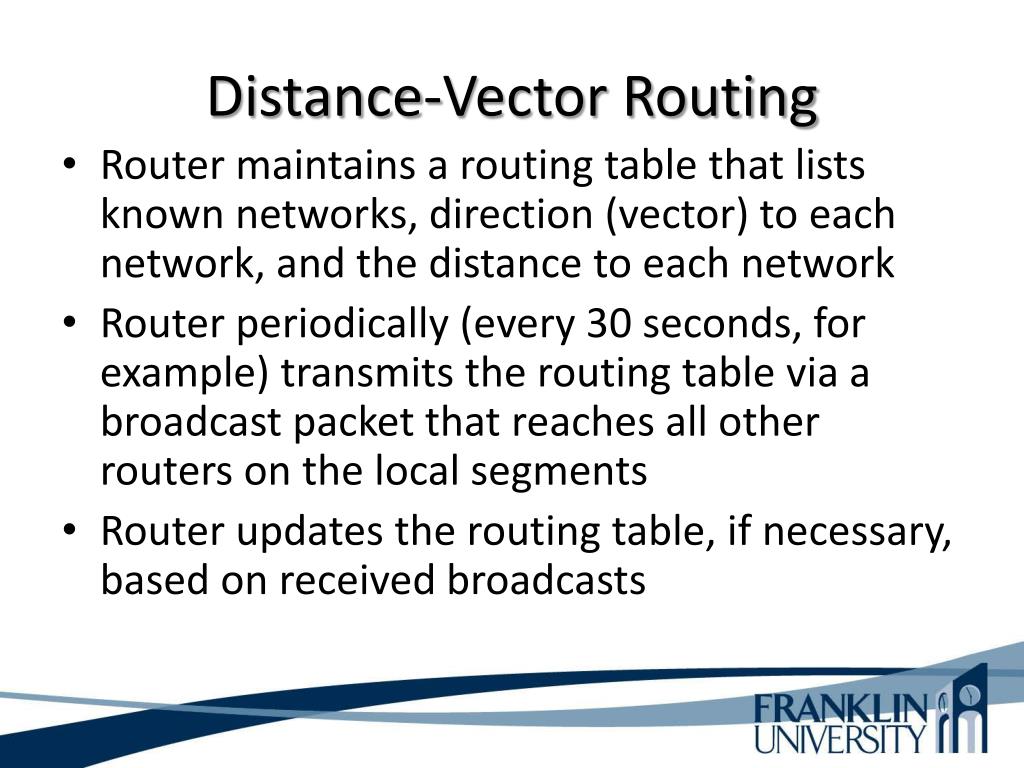 Distance-Vector Routing

• Router maintains a routing table that lists known networks, direction (vector) to each network, and the distance to each network

• Router periodically (every 30 seconds, for example) transmits the routing table via a broadcast packet that reaches all other routers on the local segments

• Router updates the routing table, if necessary, based on received broadcasts

FRANKLIN UNIVERSITY